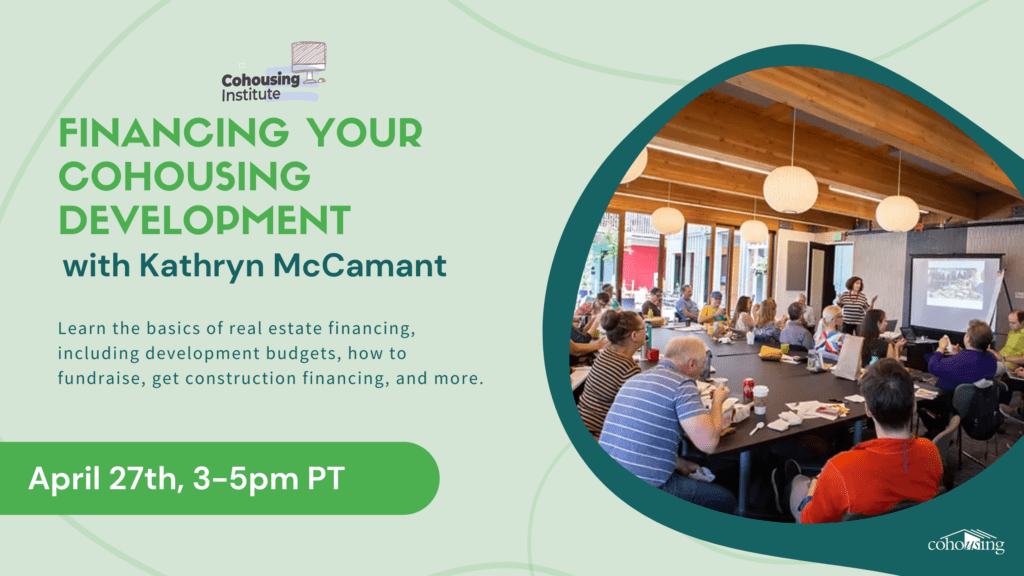 Cohousing Institute

FINANCING YOUR COHOUSING DEVELOPMENT

with Kathryn McCamant

Learn the basics of real estate financing, including development budgets, how to fundraise, get construction financing, and more.

April 27th, 3-5pm PT

cohousing